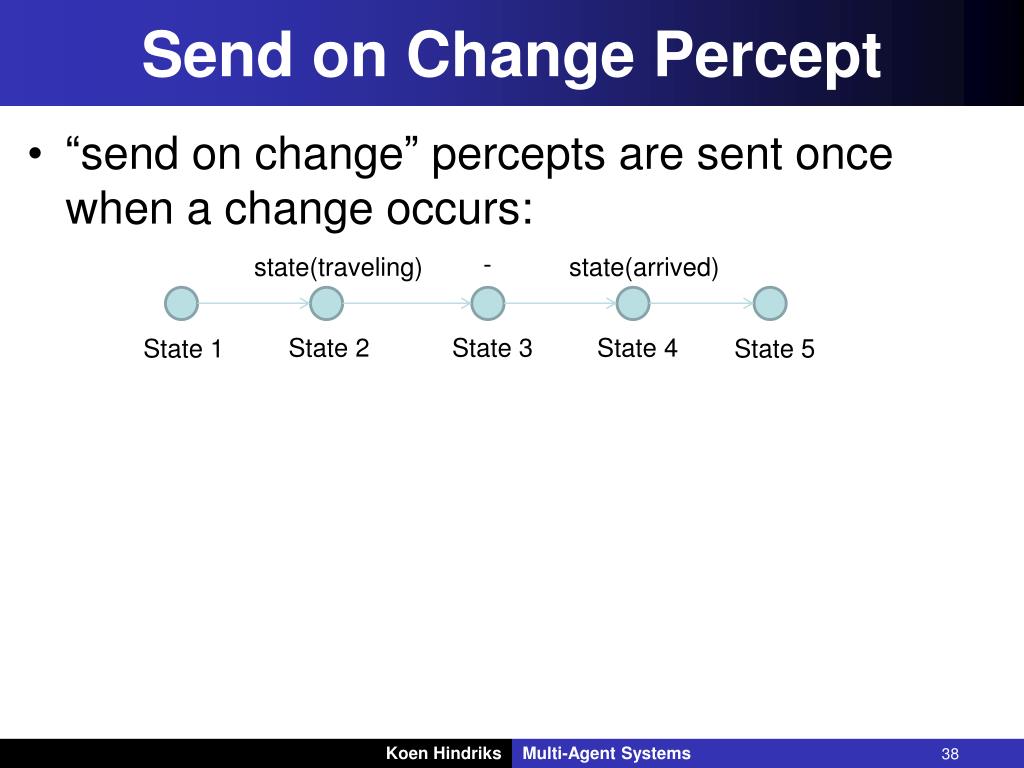 Send on Change Percept

• “send on change” percepts are sent once when a change occurs:

state(traveling)
-
state(arrived)

State 1
State 2
State 3
State 4
State 5

Koen Hindriks
Multi-Agent Systems
38